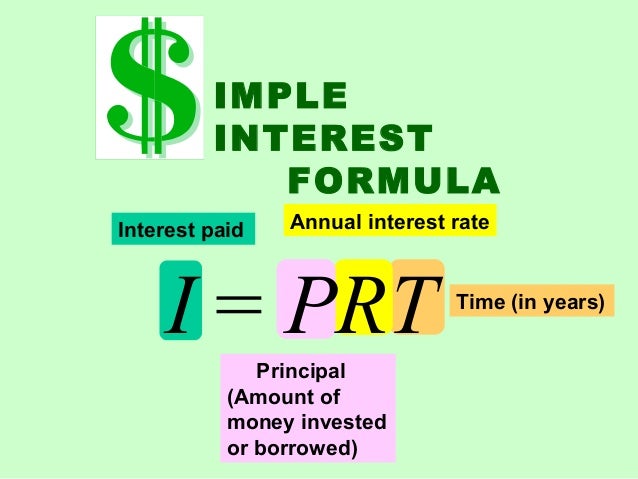 $IMPLE
INTEREST
FORMULA

Interest paid

Annual interest rate

$I = PRT$

Time (in years)

Principal
(Amount of money invested or borrowed)